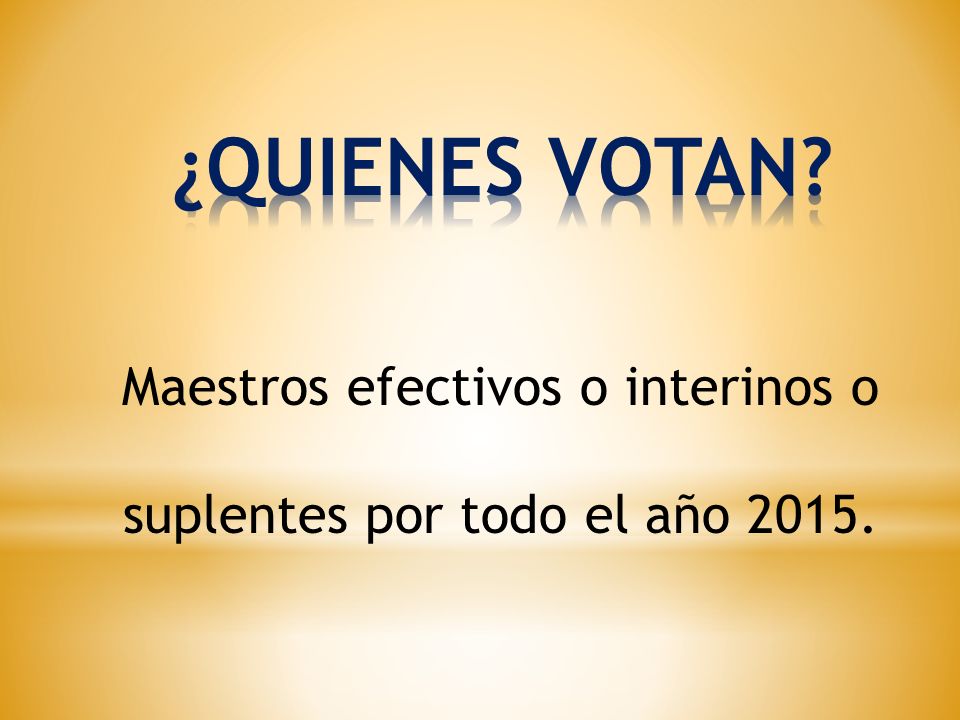 ¿QUIENES VOTAN?

Maestros efectivos o interinos o suplentes por todo el año 2015.